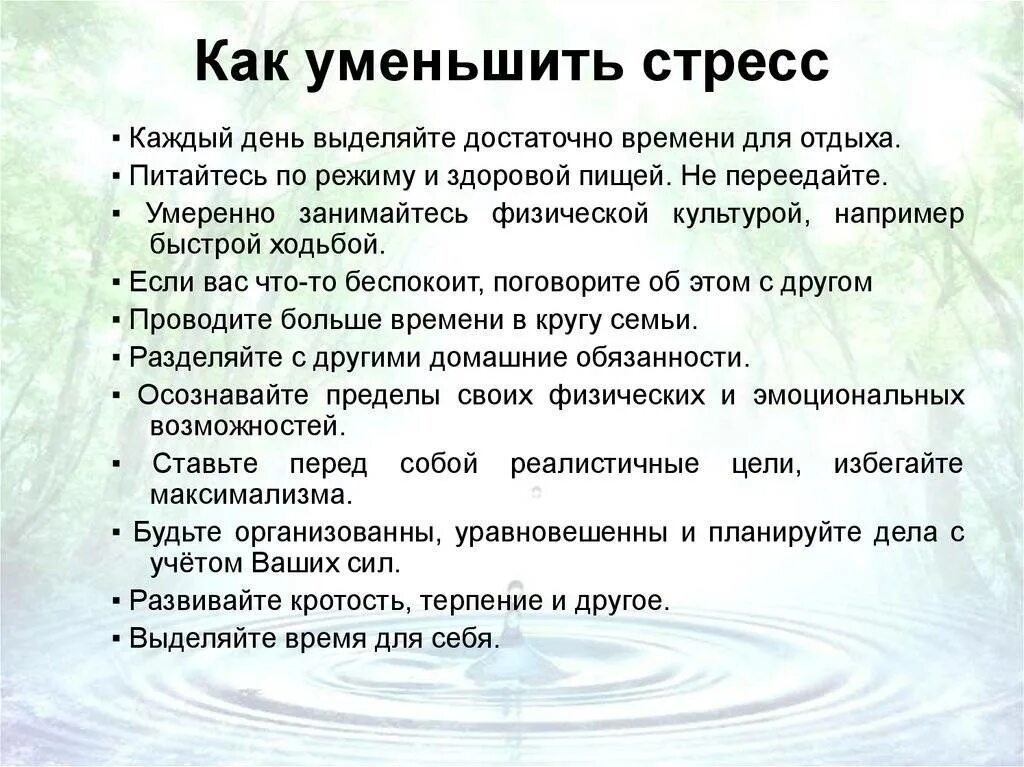 Как уменьшить стресс

▪ Каждый день выделяйте достаточно времени для отдыха.

▪ Питайтесь по режиму и здоровой пищей. Не переедайте.

▪ Умеренно занимайтесь физической культурой, например быстрой ходьбой.

▪ Если вас что-то беспокоит, поговорите об этом с другом

▪ Проводите больше времени в кругу семьи.

▪ Разделяйте с другими домашние обязанности.

▪ Осознавайте пределы своих физических и эмоциональных возможностей.

▪ Ставьте перед собой реалистичные цели, избегайте максимализма.

▪ Будьте организованны, уравновешенны и планируйте дела с учётом Ваших сил.

▪ Развивайте кротость, терпение и другое.

▪ Выделяйте время для себя.